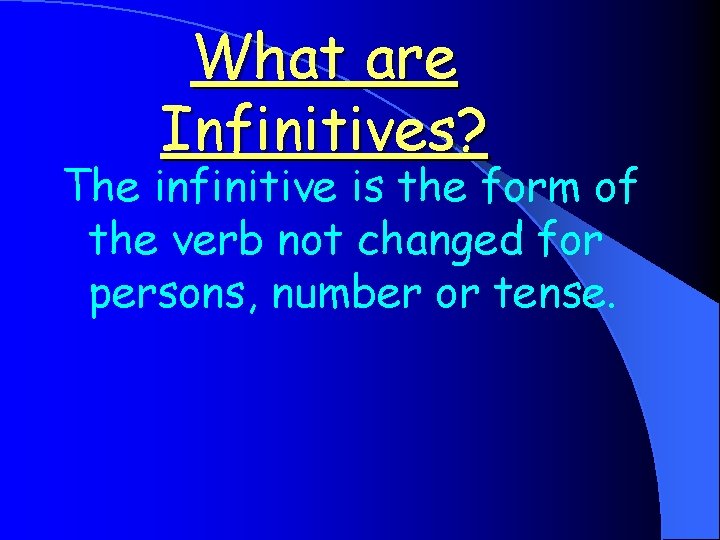 What are Infinitives?

The infinitive is the form of the verb not changed for persons, number or tense.